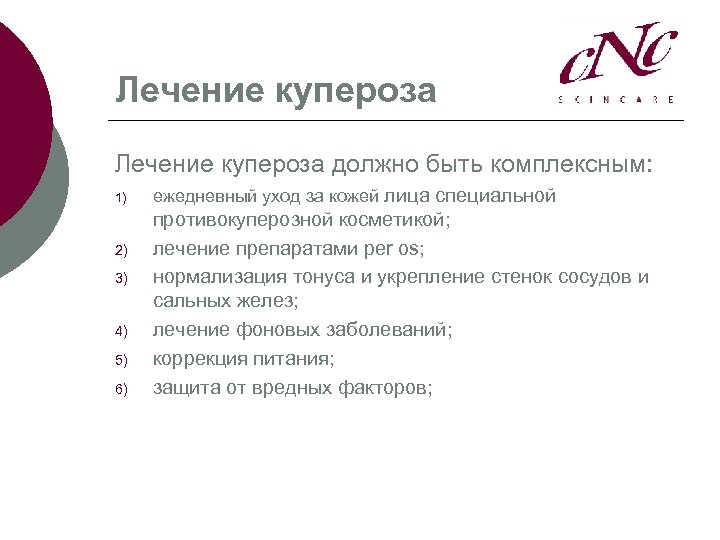 cNc
SKINCARE

Лечение купероза

Лечение купероза должно быть комплексным:

1) ежедневный уход за кожей лица специальной противокуперозной косметикой;
2) лечение препаратами per os;
3) нормализация тонуса и укрепление стенок сосудов и сальных желез;
4) лечение фоновых заболеваний;
5) коррекция питания;
6) защита от вредных факторов;